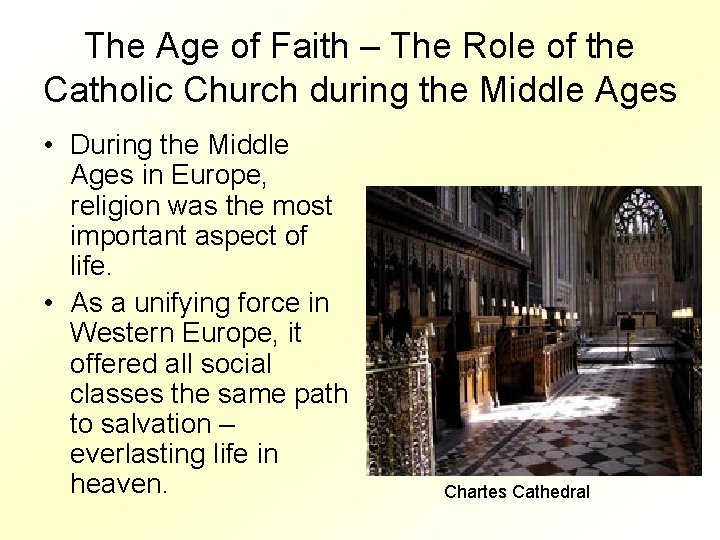 The Age of Faith – The Role of the Catholic Church during the Middle Ages

• During the Middle Ages in Europe, religion was the most important aspect of life.
• As a unifying force in Western Europe, it offered all social classes the same path to salvation – everlasting life in heaven.

Chartes Cathedral